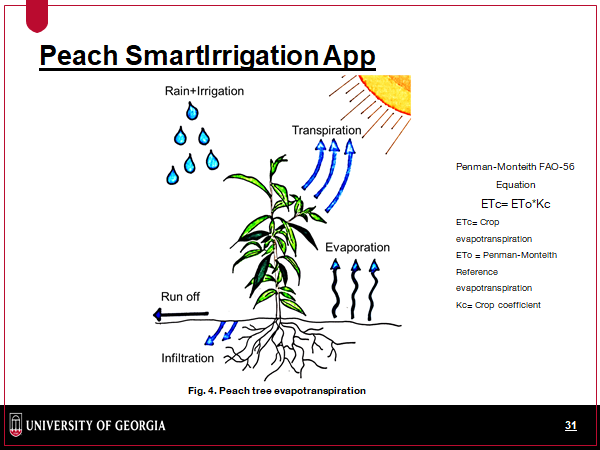 Peach SmartIrrigation App

Rain+Irrigation

Transpiration

Evaporation

Run off

Infiltration

Fig. 4. Peach tree evapotranspiration

Penman-Monteith FAO-56 Equation

ETc= ETo*Kc

ETc= Crop evapotranspiration

ETo = Penman-Monteith Reference evapotranspiration

Kc= Crop coefficient

UNIVERSITY OF GEORGIA

31